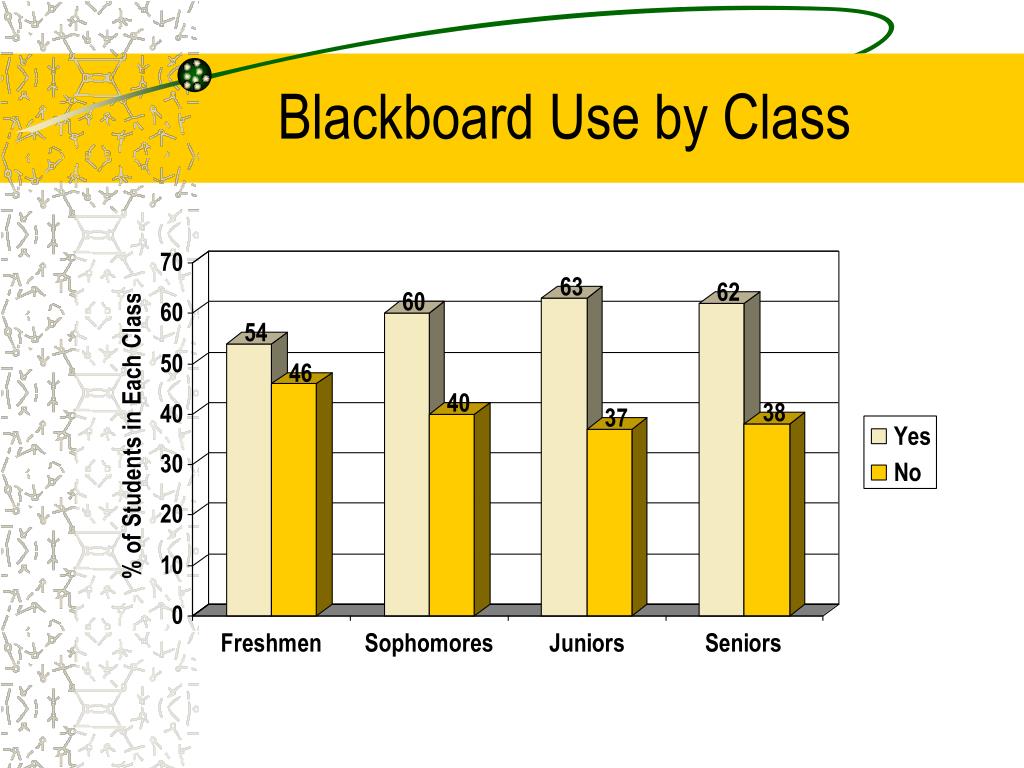 Blackboard Use by Class

% of Students in Each Class

70
60
50
40
30
20
10
0

54
46
60
40
63
37
62
38

Freshmen
Sophomores
Juniors
Seniors

Yes
No